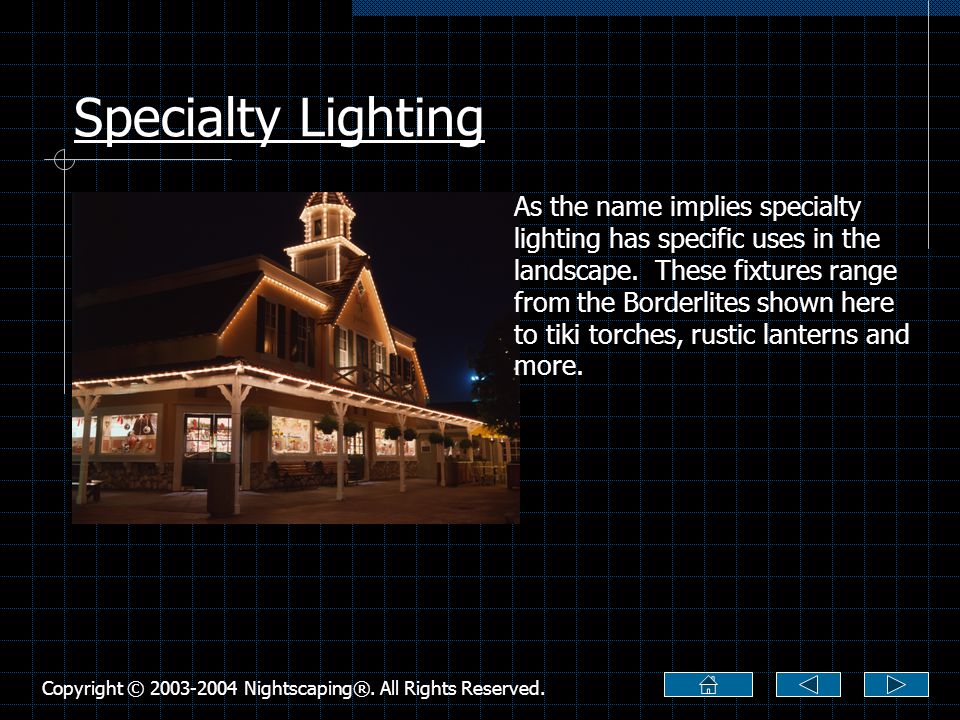 Specialty Lighting

As the name implies specialty lighting has specific uses in the landscape.  These fixtures range from the Borderlites shown here to tiki torches, rustic lanterns and more.

Copyright © 2003-2004 Nightscaping®. All Rights Reserved.